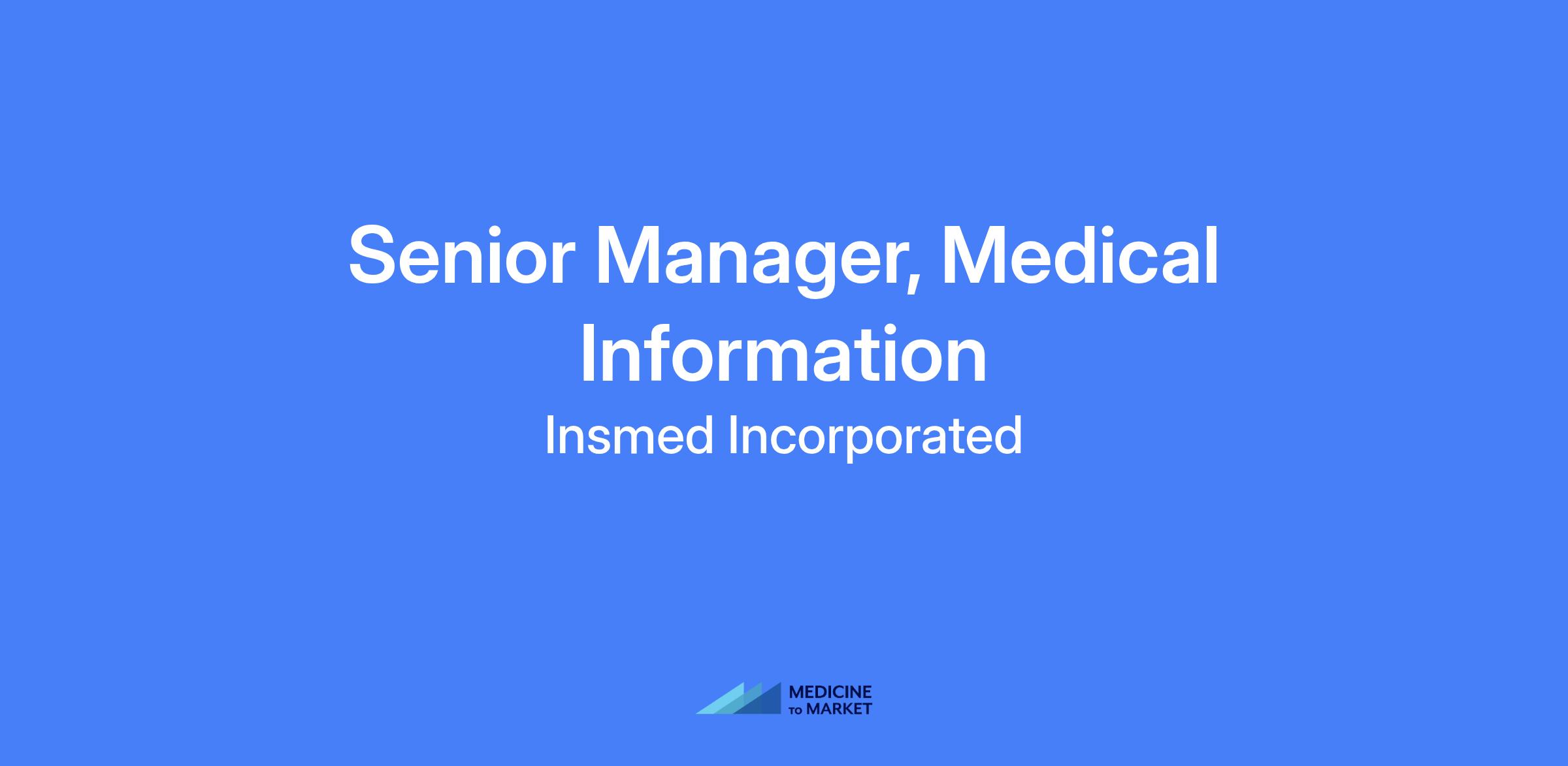 Senior Manager, Medical Information

Insmed Incorporated

MEDICINE
TO MARKET